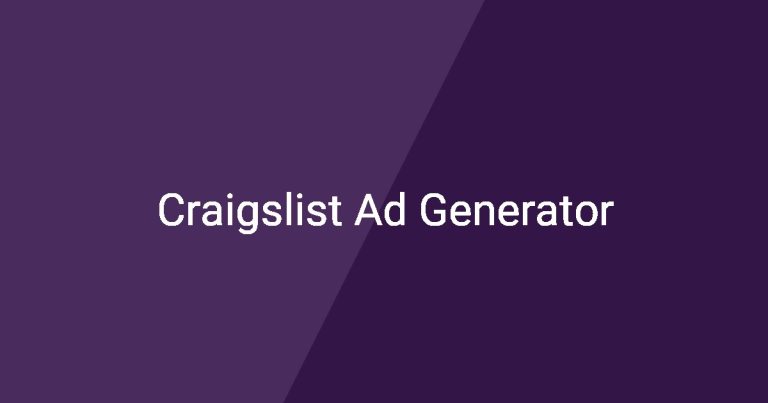 Craigslist Ad Generator